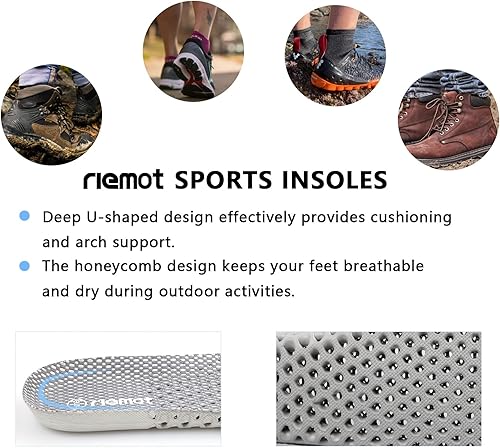 riemot SPORTS INSOLES

Deep U-shaped design effectively provides cushioning and arch support.

The honeycomb design keeps your feet breathable and dry during outdoor activities.

riemot